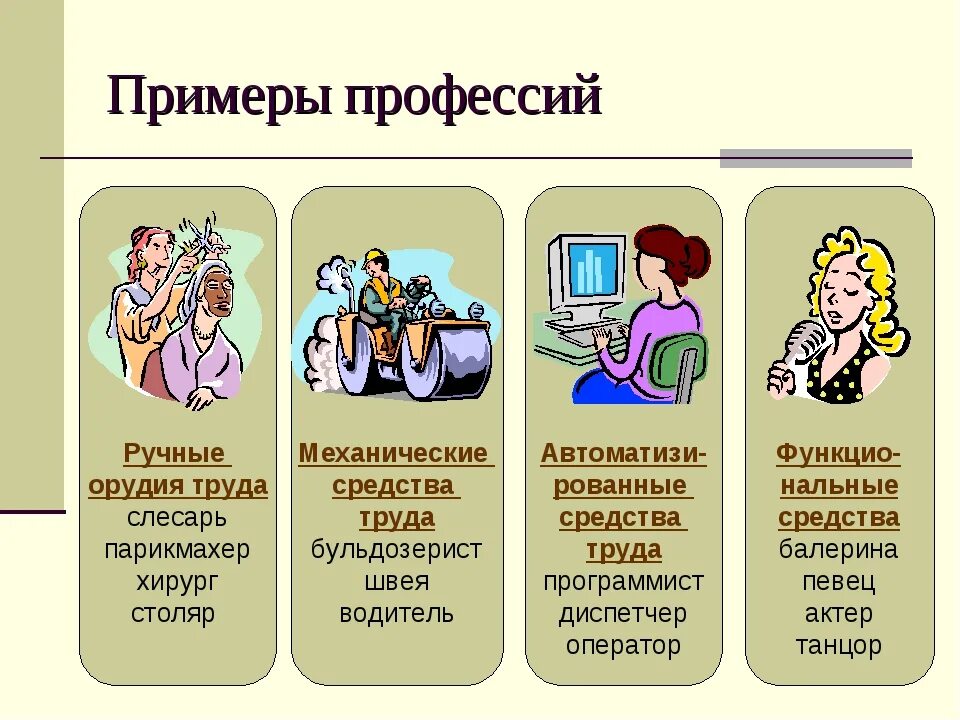 Примеры профессий

Ручные орудия труда
слесарь
парикмахер
хирург
столяр

Механические средства труда
бульдозерист
швея
водитель

Автоматизированные средства труда
программист
диспетчер
оператор

Функциональные средства
балерина
певец
актер
танцор